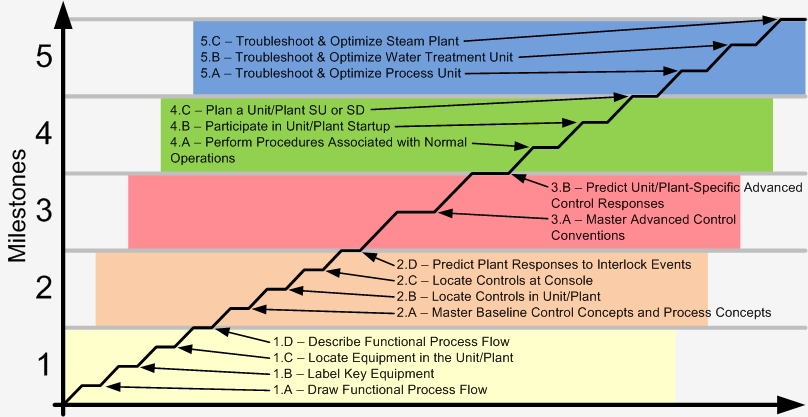 Milestones

5

5.C – Troubleshoot & Optimize Steam Plant
5.B – Troubleshoot & Optimize Water Treatment Unit
5.A – Troubleshoot & Optimize Process Unit

4

4.C – Plan a Unit/Plant SU or SD
4.B – Participate in Unit/Plant Startup
4.A – Perform Procedures Associated with Normal Operations

3

3.B – Predict Unit/Plant-Specific Advanced Control Responses
3.A – Master Advanced Control Conventions

2

2.D – Predict Plant Responses to Interlock Events
2.C – Locate Controls at Console
2.B – Locate Controls in Unit/Plant
2.A – Master Baseline Control Concepts and Process Concepts

1

1.D – Describe Functional Process Flow
1.C – Locate Equipment in the Unit/Plant
1.B – Label Key Equipment
1.A – Draw Functional Process Flow